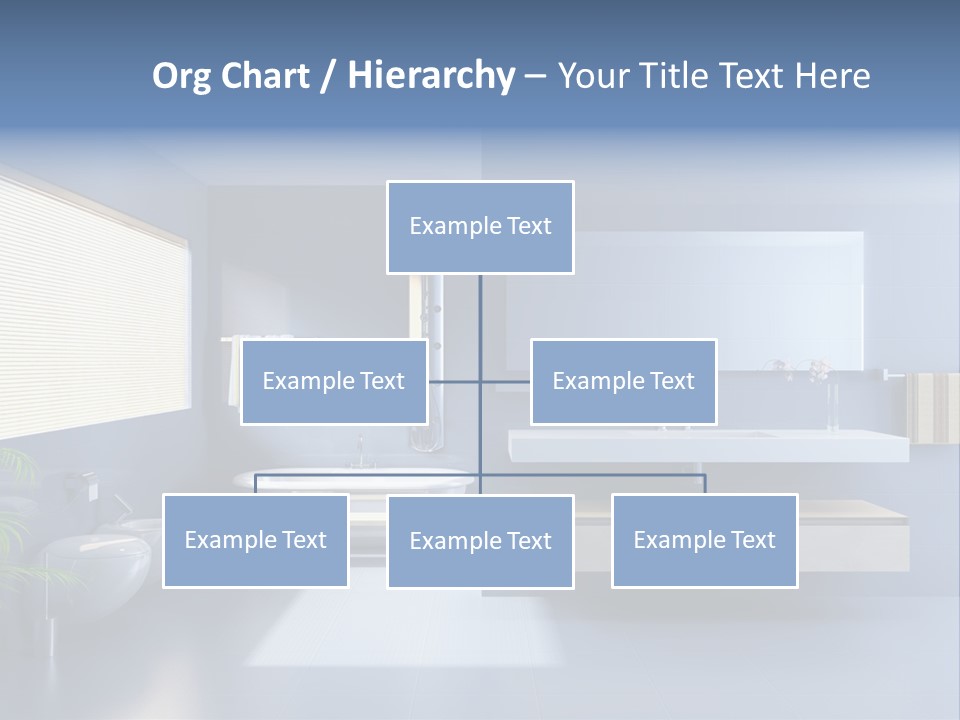 Org Chart / Hierarchy – Your Title Text Here

Example Text

Example Text

Example Text

Example Text

Example Text

Example Text